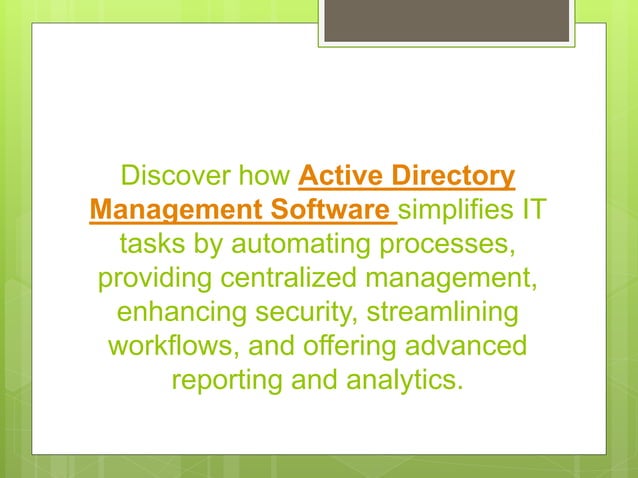 Discover how Active Directory Management Software simplifies IT tasks by automating processes, providing centralized management, enhancing security, streamlining workflows, and offering advanced reporting and analytics.